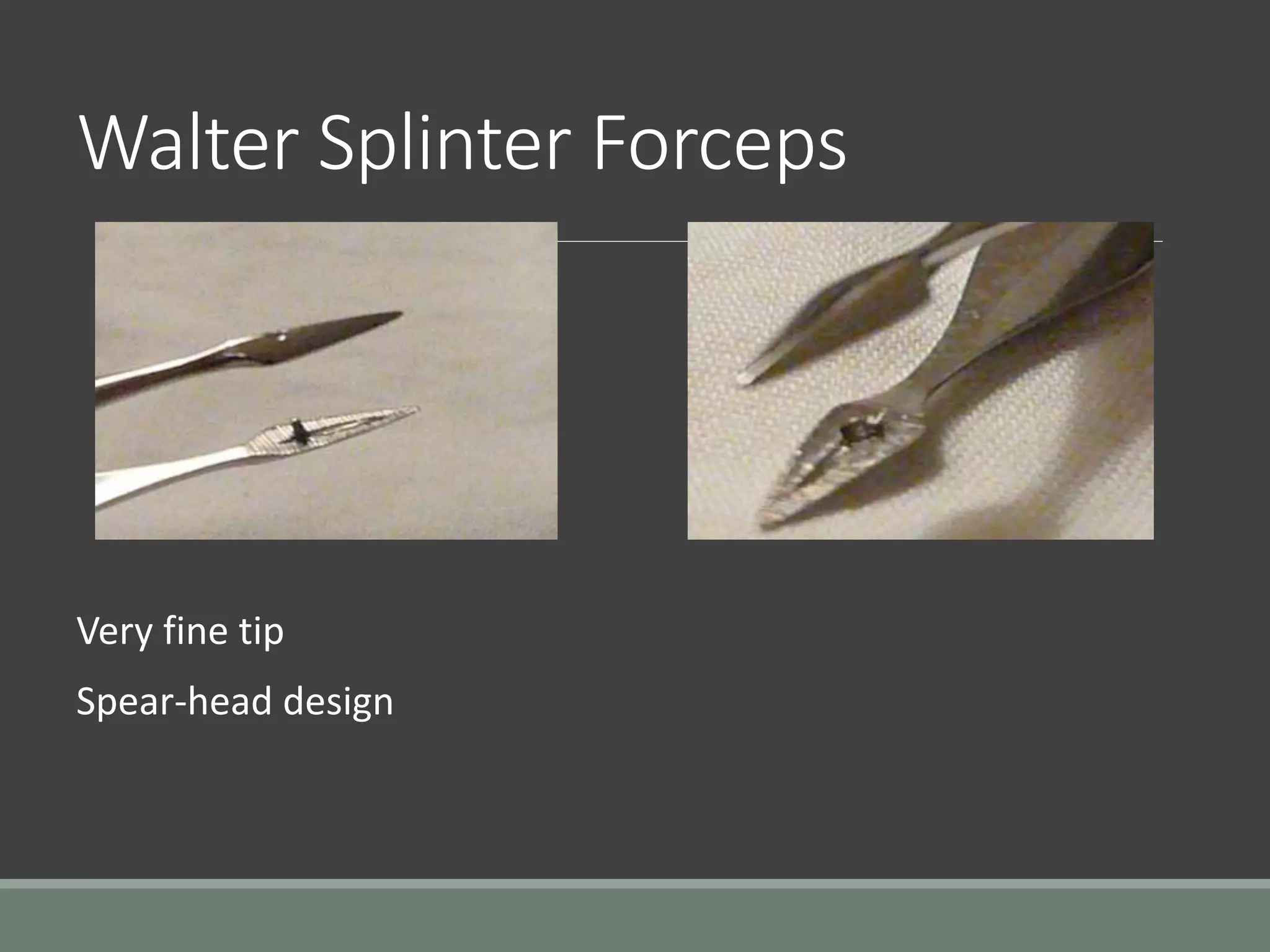 Walter Splinter Forceps

Very fine tip

Spear-head design